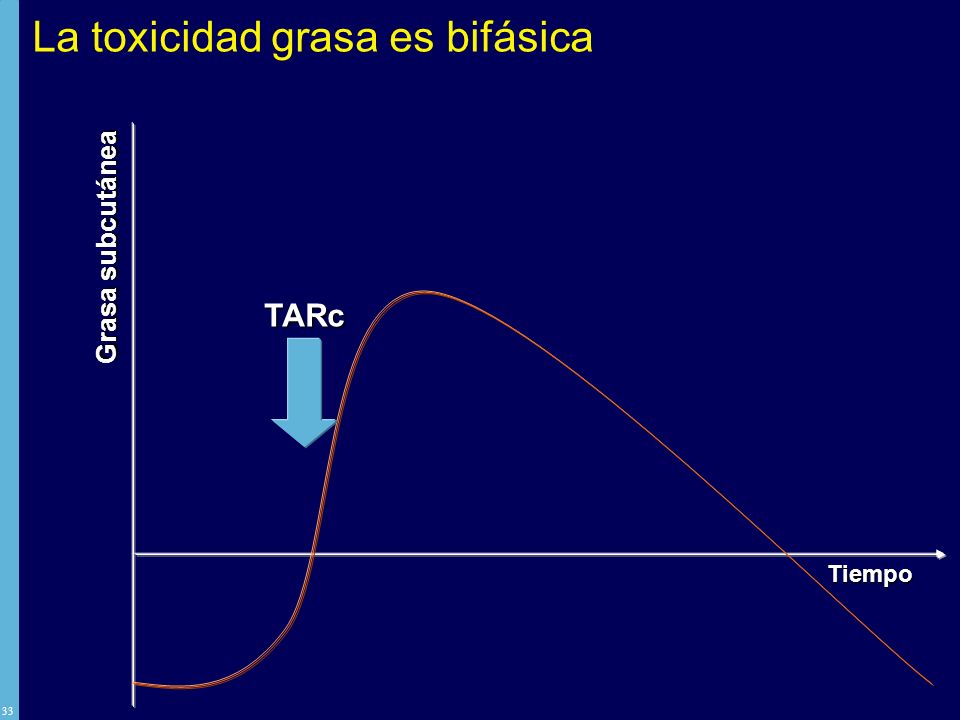 La toxicidad grasa es bifásica

Grasa subcutánea

TARc

Tiempo

33